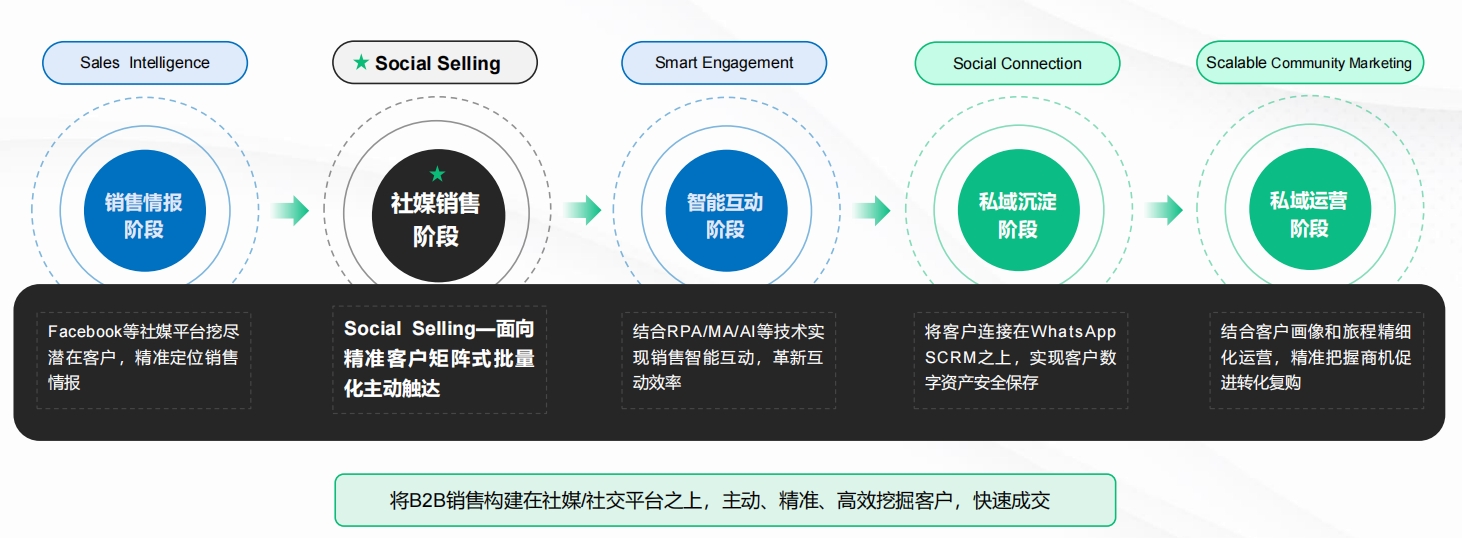 Sales Intelligence

★ Social Selling

Smart Engagement

Social Connection

Scalable Community Marketing

销售情报阶段

★
社媒销售阶段

智能互动阶段

私域沉淀阶段

私域运营阶段

Facebook等社媒平台挖尽潜在客户，精准定位销售情报

Social Selling—面向精准客户矩阵式批量化主动触达

结合RPA/MA/AI等技术实现销售智能互动，革新互动效率

将客户连接在WhatsApp SCRM之上，实现客户数字资产安全保存

结合客户画像和旅程精细化运营，精准把握商机促进转化复购

将B2B销售构建在社媒/社交平台之上，主动、精准、高效挖掘客户，快速成交